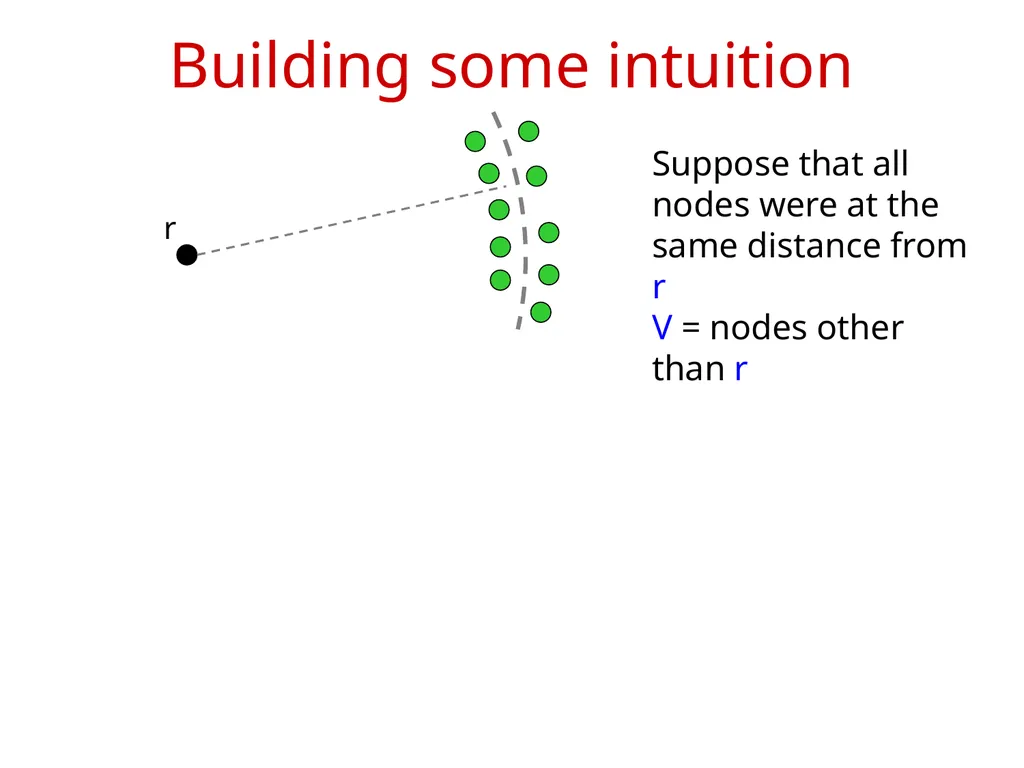 Building some intuition

r

Suppose that all nodes were at the same distance from r
V = nodes other than r